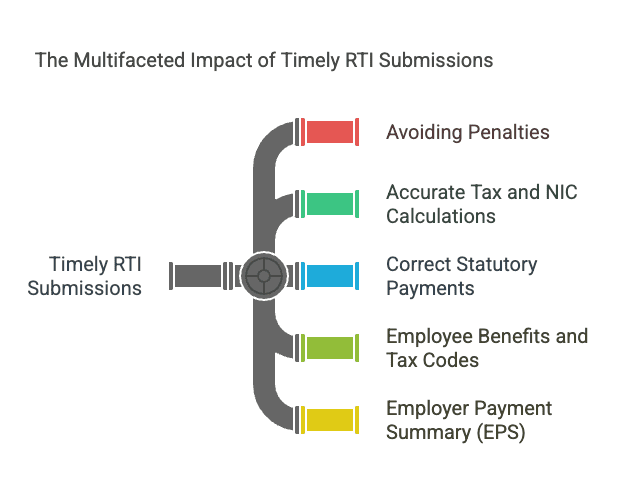 The Multifaceted Impact of Timely RTI Submissions

Timely RTI Submissions

Avoiding Penalties

Accurate Tax and NIC Calculations

Correct Statutory Payments

Employee Benefits and Tax Codes

Employer Payment Summary (EPS)